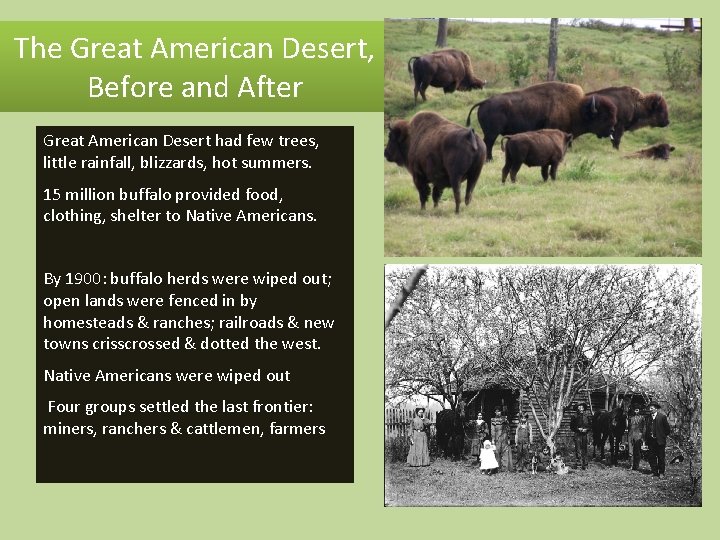 The Great American Desert, Before and After

Great American Desert had few trees, little rainfall, blizzards, hot summers.

15 million buffalo provided food, clothing, shelter to Native Americans.

By 1900: buffalo herds were wiped out; open lands were fenced in by homesteads & ranches; railroads & new towns crisscrossed & dotted the west.

Native Americans were wiped out

Four groups settled the last frontier: miners, ranchers & cattlemen, farmers